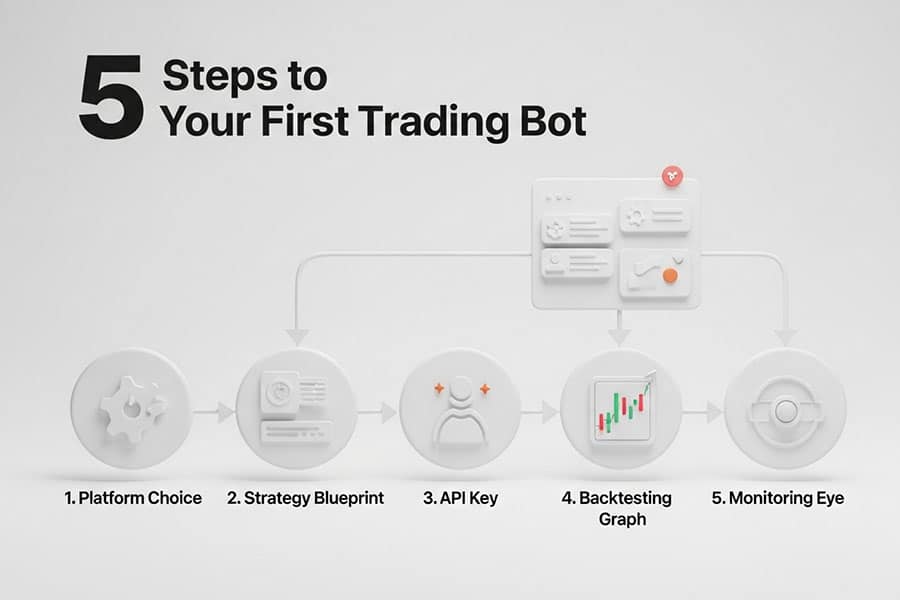 5 Steps to Your First Trading Bot

1. Platform Choice

2. Strategy Blueprint

3. API Key

4. Backtesting Graph

5. Monitoring Eye